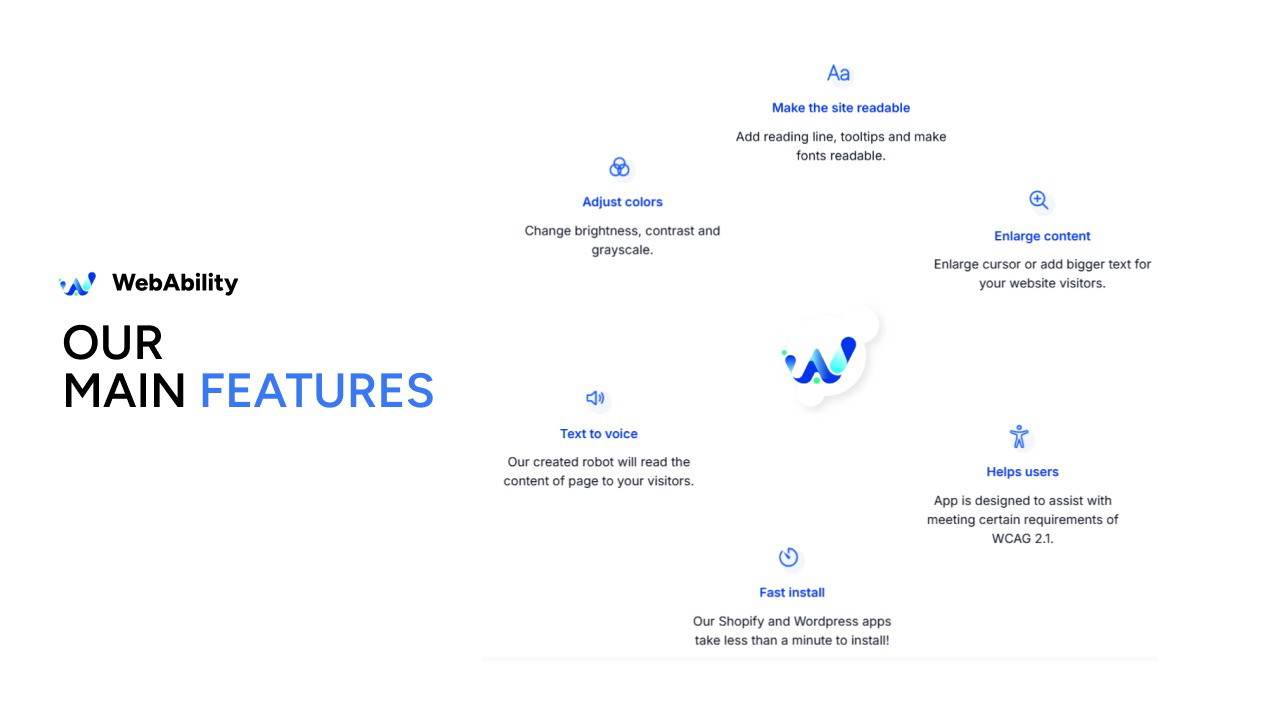 WebAbility

OUR
MAIN FEATURES

Aa
Make the site readable
Add reading line, tooltips and make fonts readable.

Adjust colors
Change brightness, contrast and grayscale.

Enlarge content
Enlarge cursor or add bigger text for your website visitors.

Text to voice
Our created robot will read the content of page to your visitors.

Helps users
App is designed to assist with meeting certain requirements of WCAG 2.1.

Fast install
Our Shopify and Wordpress apps take less than a minute to install!